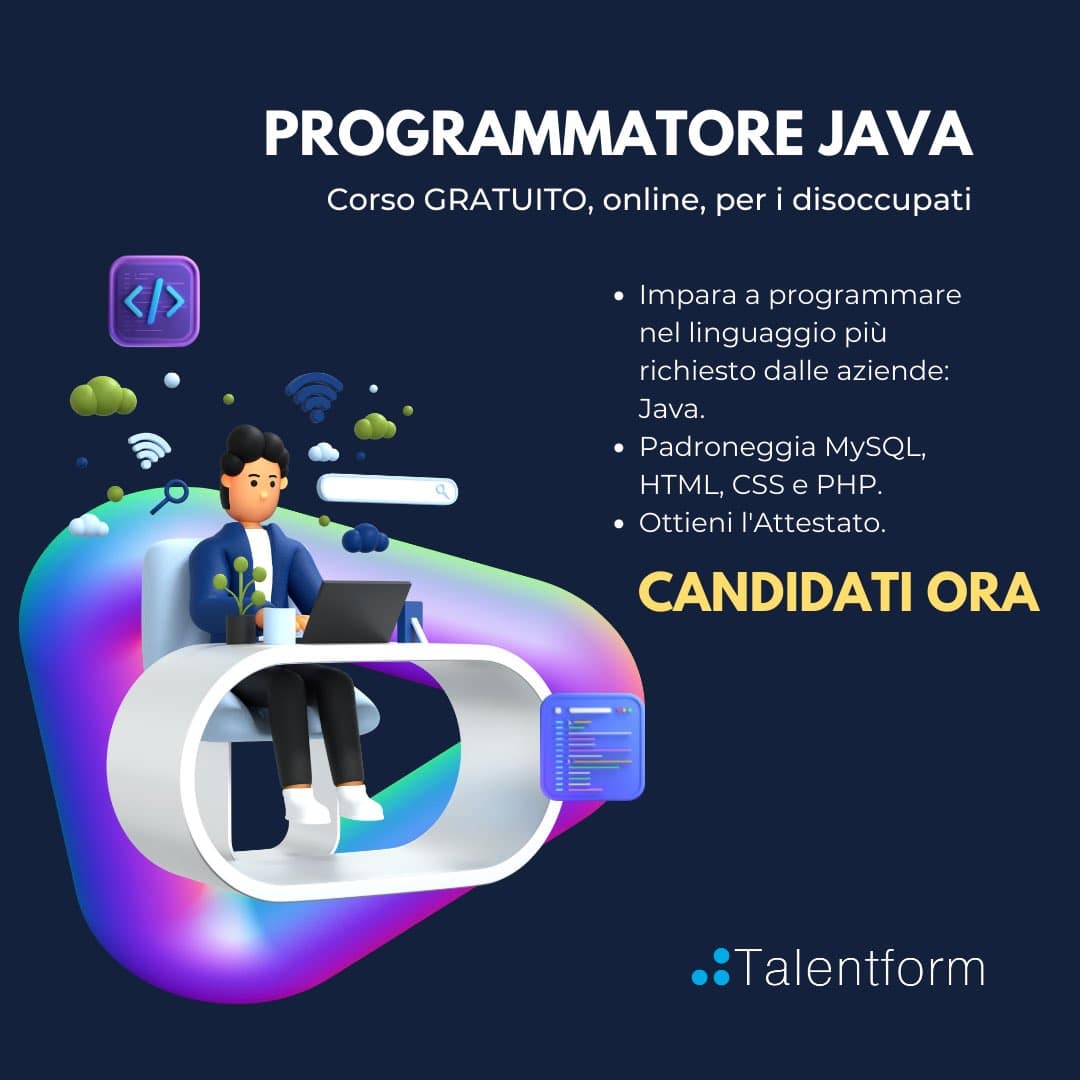 PROGRAMMATORE JAVA

Corso GRATUITO, online, per i disoccupati

</>

- Impara a programmare nel linguaggio più richiesto dalle aziende: Java.
- Padroneggia MySQL, HTML, CSS e PHP.
- Ottieni l'Attestato.

CANDIDATI ORA

Talentform